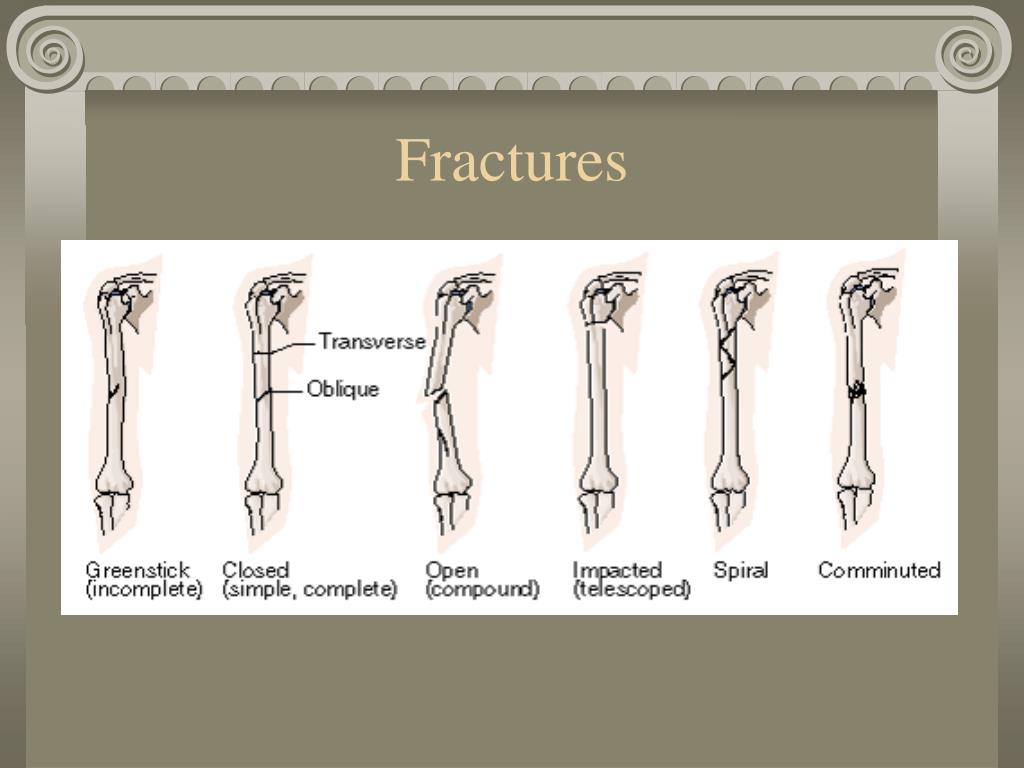 Fractures

Transverse

Oblique

Greenstick (incomplete)

Closed (simple, complete)

Open (compound)

Impacted (telescoped)

Spiral

Comminuted